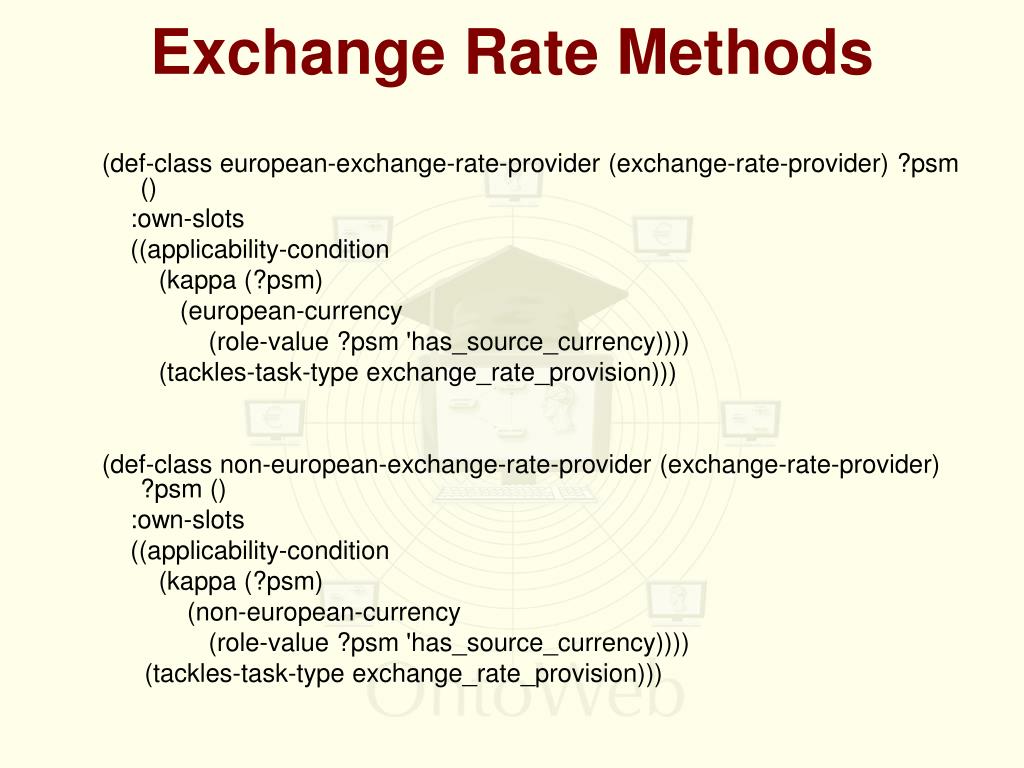 Exchange Rate Methods

(def-class european-exchange-rate-provider (exchange-rate-provider) ?psm ()
:own-slots
((applicability-condition
(kappa (?psm)
(european-currency
(role-value ?psm 'has_source_currency))))
(tackles-task-type exchange_rate_provision)))

(def-class non-european-exchange-rate-provider (exchange-rate-provider) ?psm ()
:own-slots
((applicability-condition
(kappa (?psm)
(non-european-currency
(role-value ?psm 'has_source_currency))))
(tackles-task-type exchange_rate_provision)))

OntoWeb